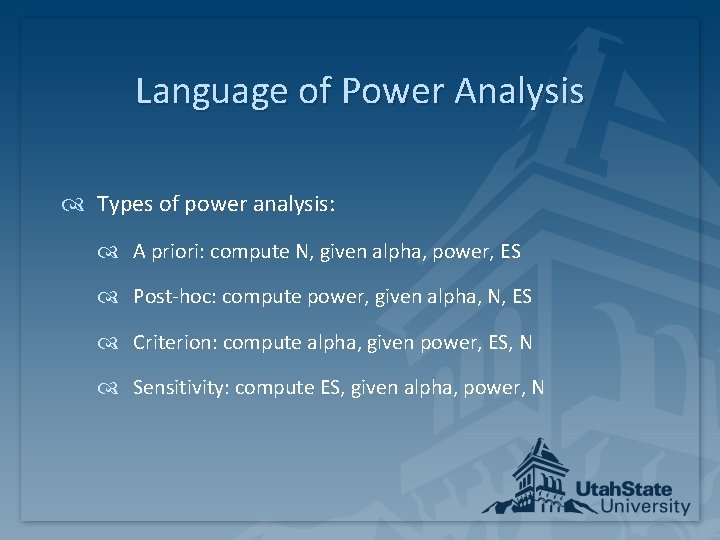 Language of Power Analysis

Types of power analysis:

A priori: compute N, given alpha, power, ES

Post-hoc: compute power, given alpha, N, ES

Criterion: compute alpha, given power, ES, N

Sensitivity: compute ES, given alpha, power, N

UtahState University